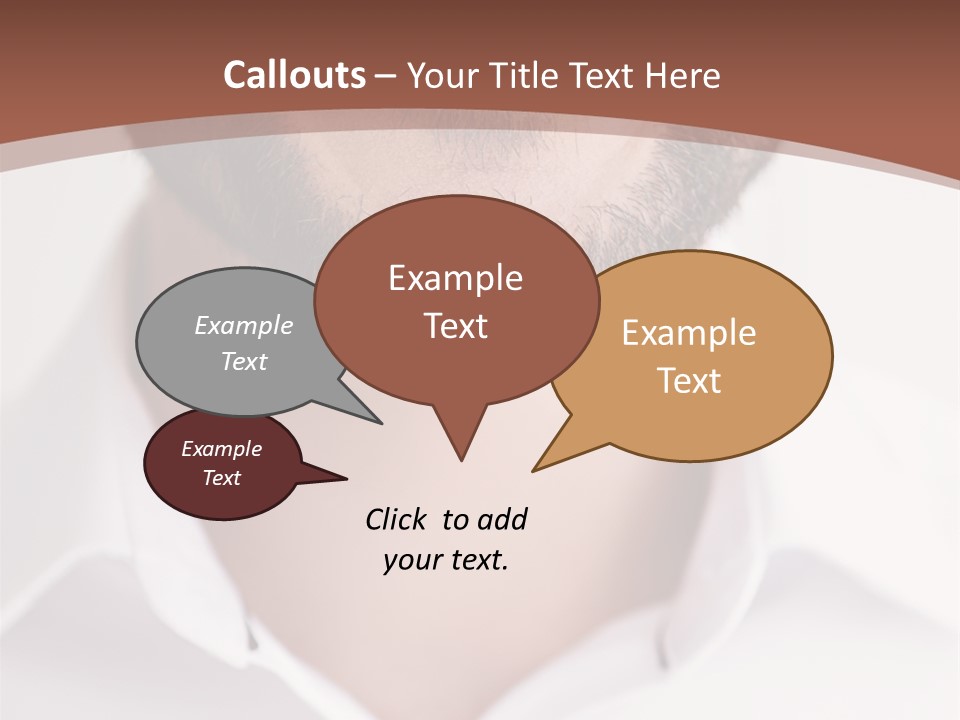 Callouts – Your Title Text Here

Example Text

Example Text

Example Text

Example Text

Click to add your text.